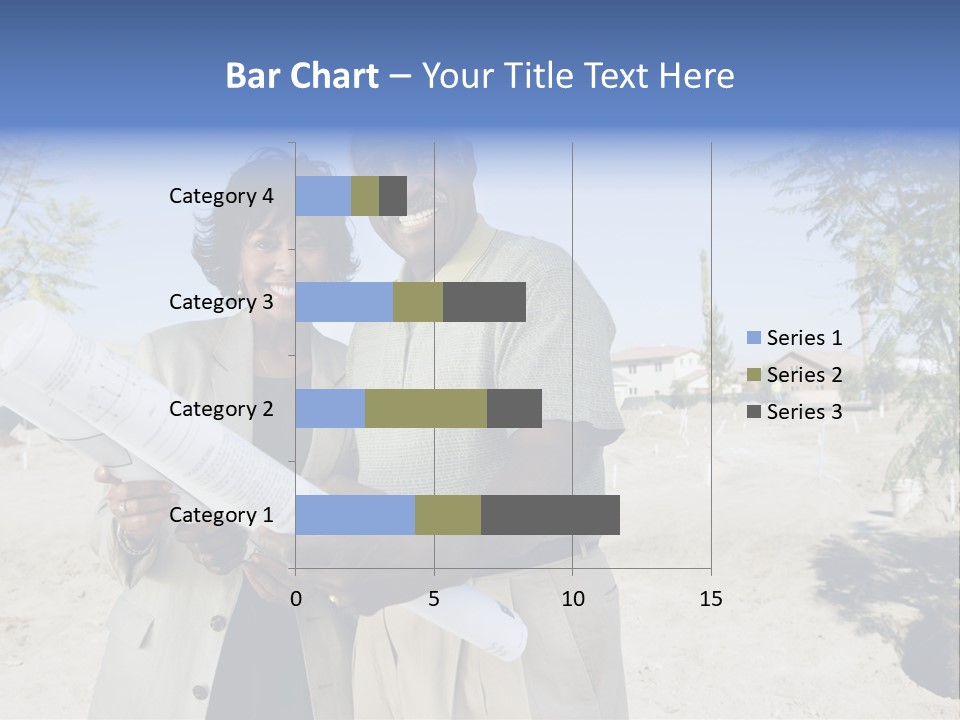 Bar Chart – Your Title Text Here

Category 4
Category 3
Category 2
Category 1

0
5
10
15

Series 1
Series 2
Series 3